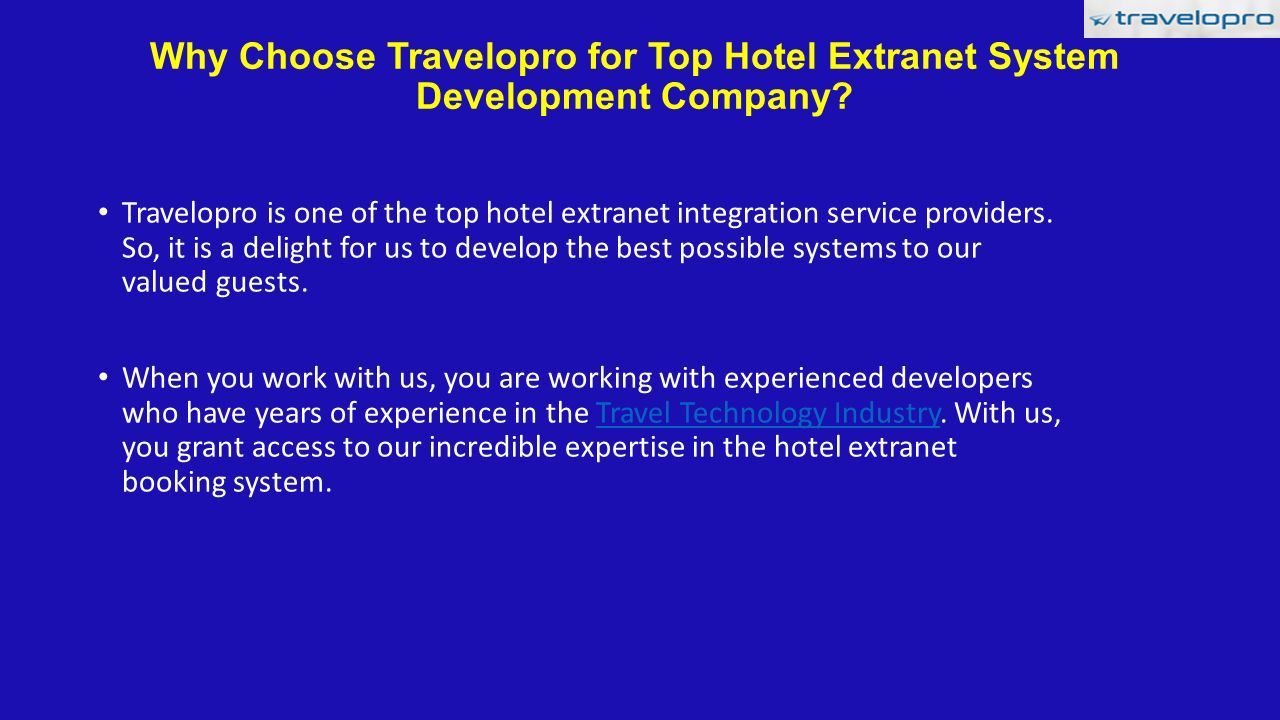 travelopro

Why Choose Travelopro for Top Hotel Extranet System Development Company?

• Travelopro is one of the top hotel extranet integration service providers. So, it is a delight for us to develop the best possible systems to our valued guests.

• When you work with us, you are working with experienced developers who have years of experience in the Travel Technology Industry. With us, you grant access to our incredible expertise in the hotel extranet booking system.